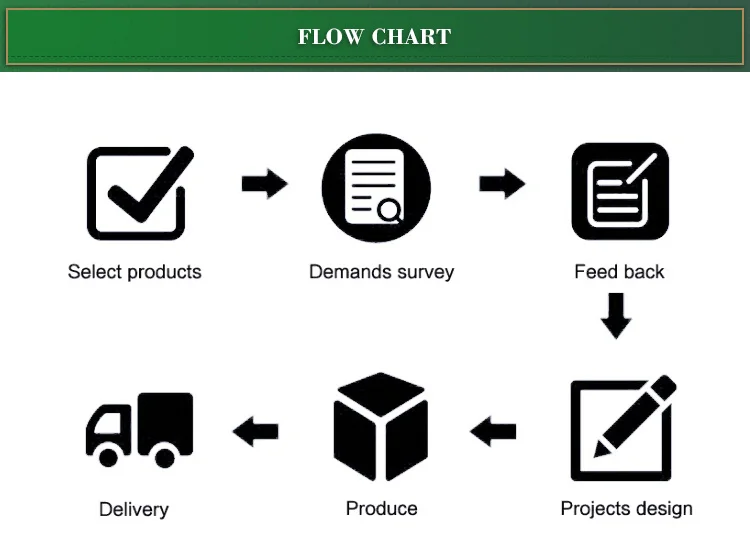 FLOW CHART

Select products

Demands survey

Feed back

Projects design

Produce

Delivery